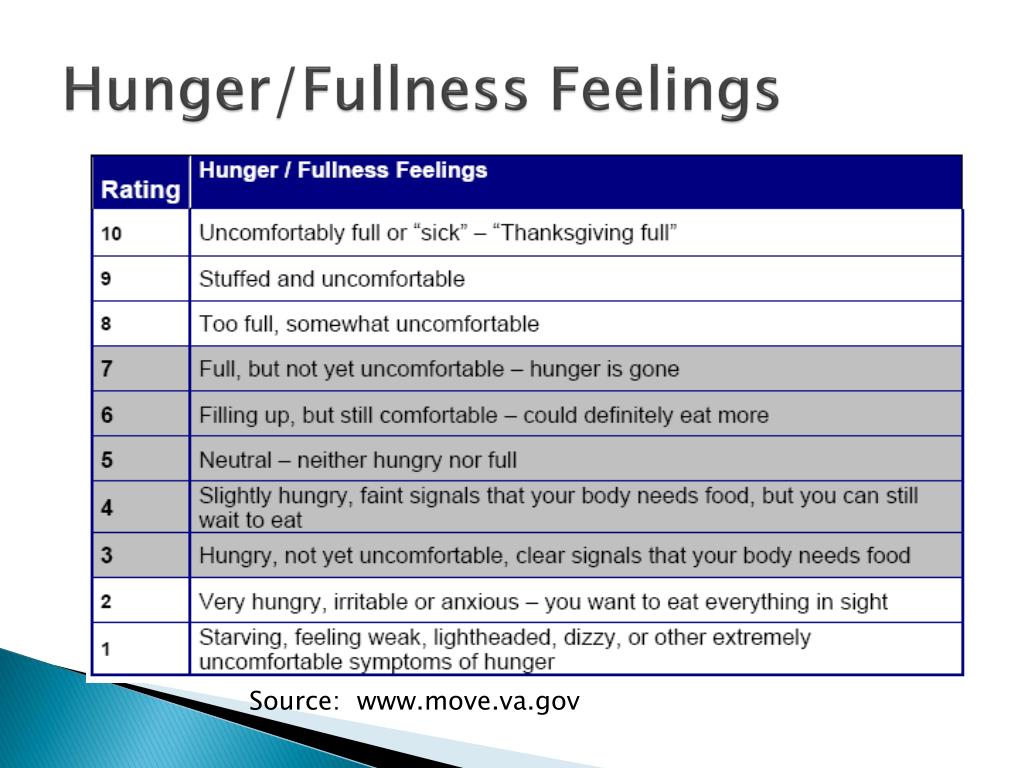 Hunger/Fullness Feelings

| Rating | Hunger / Fullness Feelings |
|---|---|
| 10 | Uncomfortably full or “sick” – “Thanksgiving full” |
| 9 | Stuffed and uncomfortable |
| 8 | Too full, somewhat uncomfortable |
| 7 | Full, but not yet uncomfortable – hunger is gone |
| 6 | Filling up, but still comfortable – could definitely eat more |
| 5 | Neutral – neither hungry nor full |
| 4 | Slightly hungry, faint signals that your body needs food, but you can still wait to eat |
| 3 | Hungry, not yet uncomfortable, clear signals that your body needs food |
| 2 | Very hungry, irritable or anxious – you want to eat everything in sight |
| 1 | Starving, feeling weak, lightheaded, dizzy, or other extremely uncomfortable symptoms of hunger |

Source: www.move.va.gov